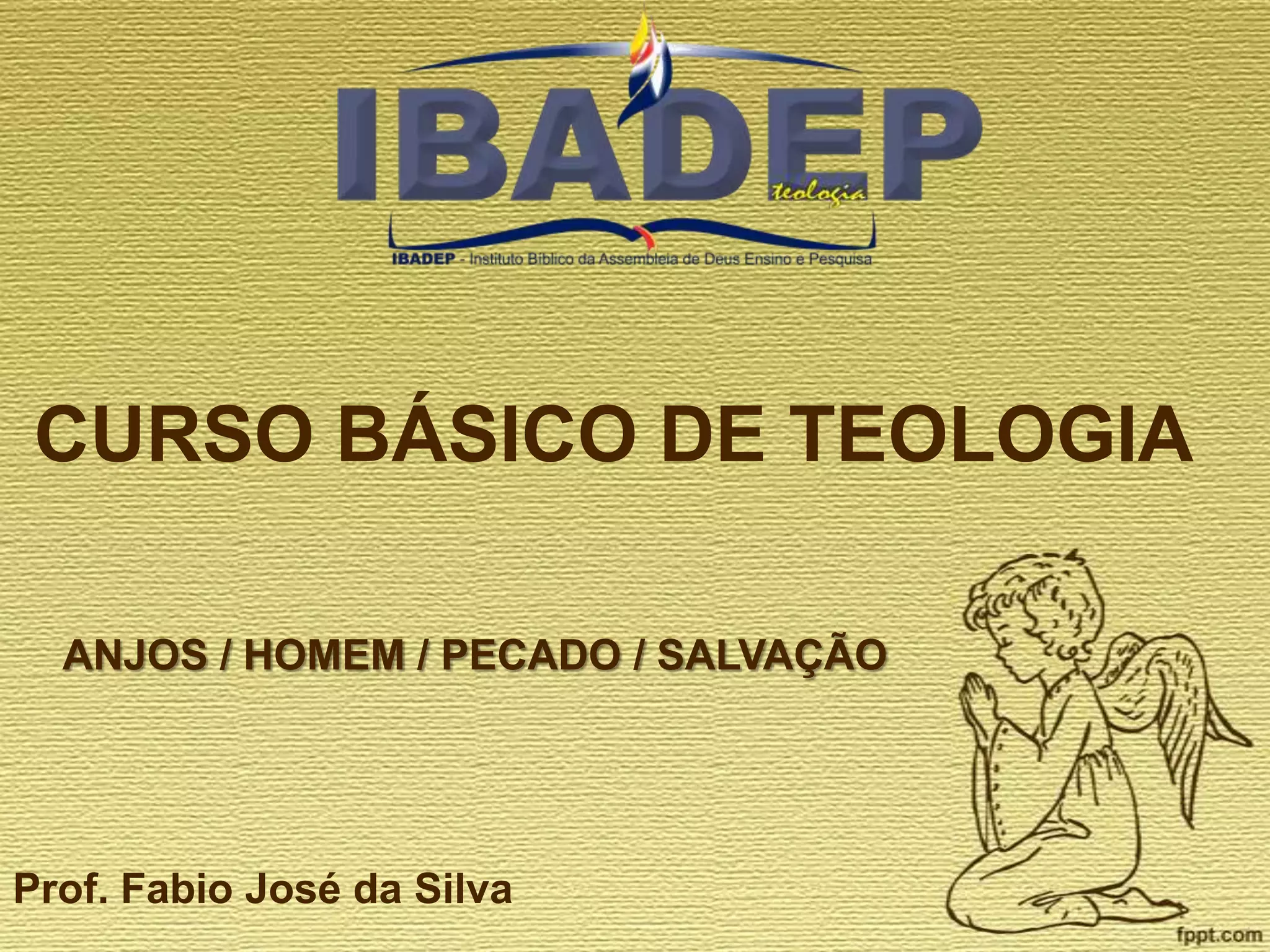 IBADEP
teologia
IBADEP - Instituto Bíblico da Assembleia de Deus Ensino e Pesquisa

CURSO BÁSICO DE TEOLOGIA

ANJOS / HOMEM / PECADO / SALVAÇÃO

Prof. Fabio José da Silva

fppt.com